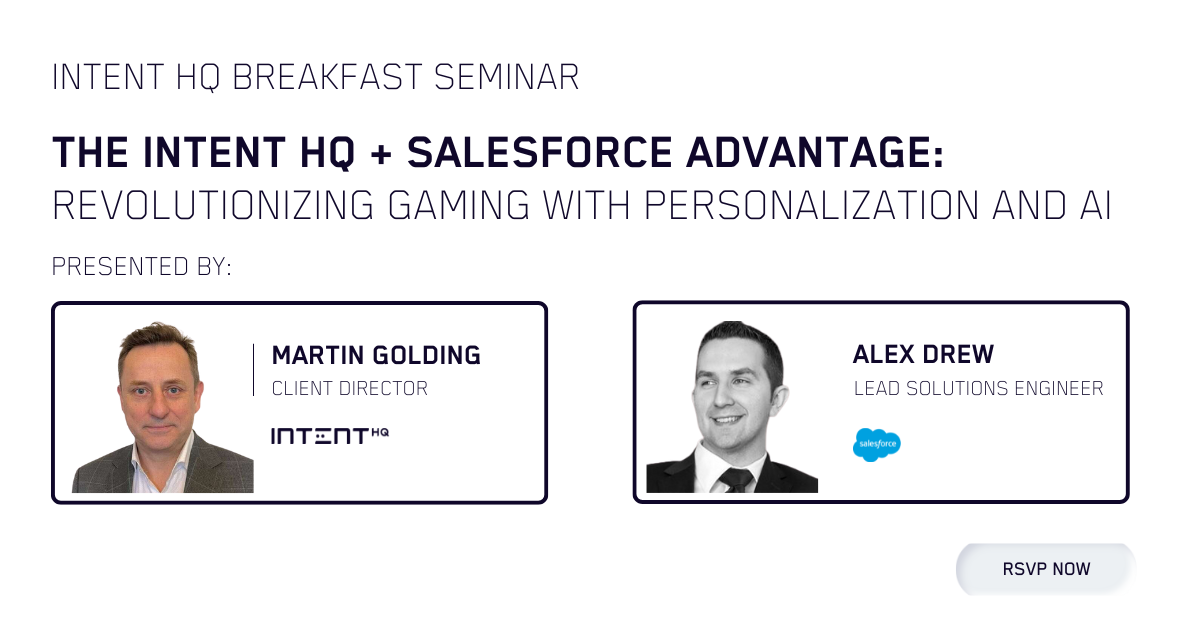 INTENT HQ BREAKFAST SEMINAR

THE INTENT HQ + SALESFORCE ADVANTAGE:
REVOLUTIONIZING GAMING WITH PERSONALIZATION AND AI

PRESENTED BY:

MARTIN GOLDING
CLIENT DIRECTOR
INTENT HQ

ALEX DREW
LEAD SOLUTIONS ENGINEER
salesforce

RSVP NOW